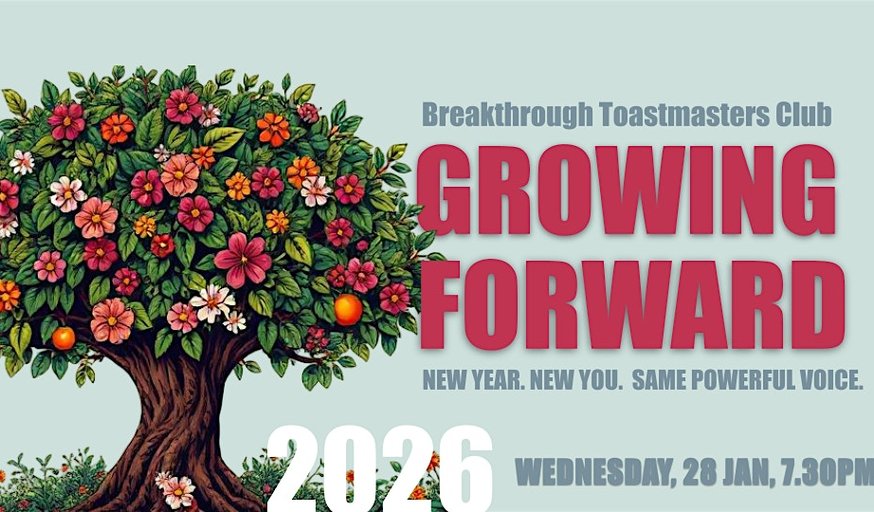 Breakthrough Toastmasters Club

GROWING FORWARD

NEW YEAR. NEW YOU. SAME POWERFUL VOICE.

2026

WEDNESDAY, 28 JAN, 7.30PM